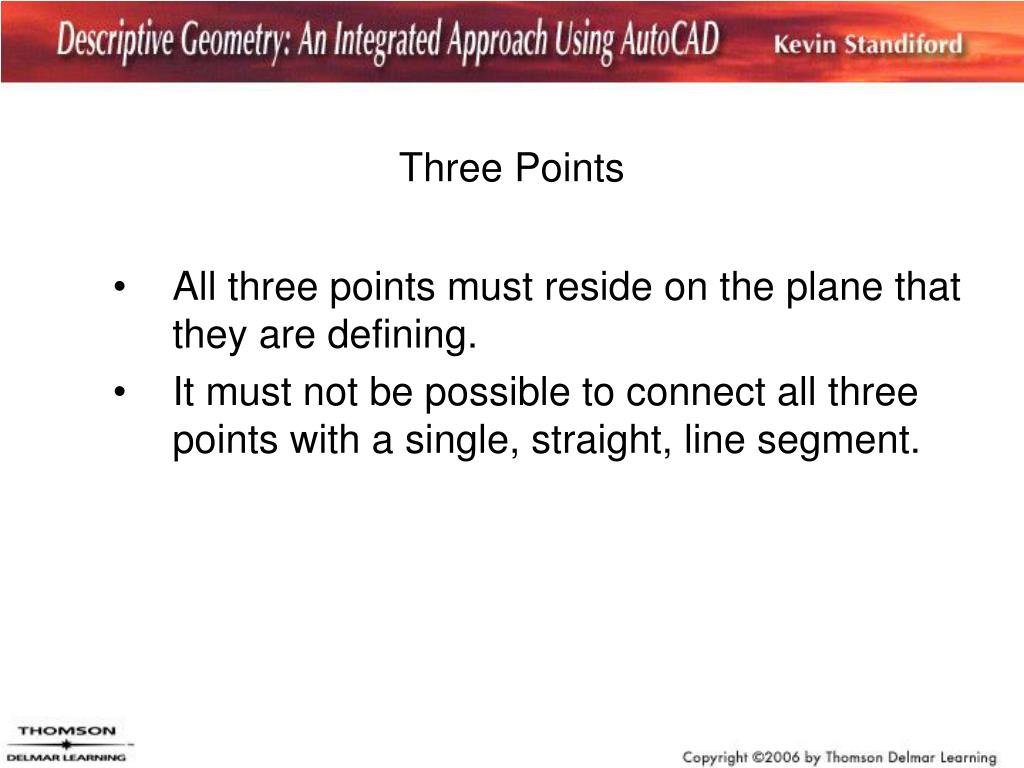 Descriptive Geometry: An Integrated Approach Using AutoCAD Kevin Standiford

Three Points

• All three points must reside on the plane that they are defining.
• It must not be possible to connect all three points with a single, straight, line segment.

THOMSON
DELMAR LEARNING

Copyright ©2006 by Thomson Delmar Learning